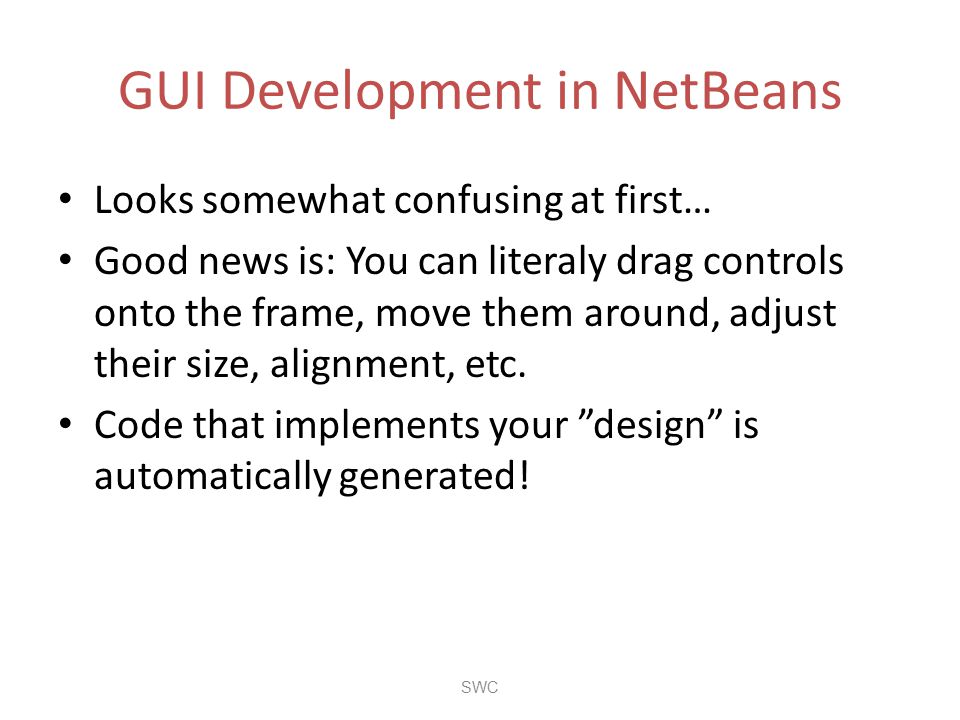 GUI Development in NetBeans

• Looks somewhat confusing at first…
• Good news is: You can literaly drag controls onto the frame, move them around, adjust their size, alignment, etc.
• Code that implements your ”design” is automatically generated!

SWC